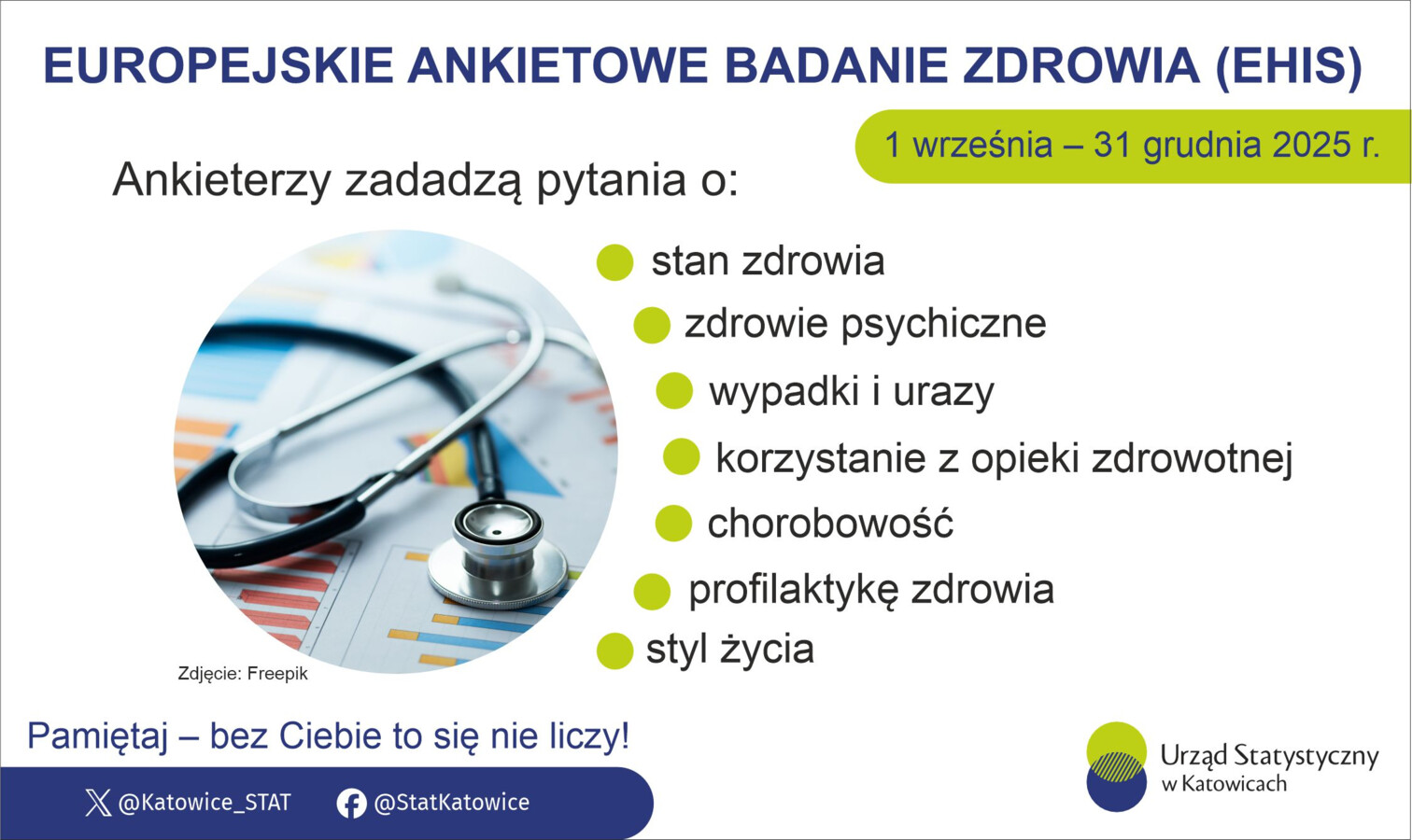 EUROPEJSKIE ANKIETOWE BADANIE ZDROWIA (EHIS)

1 września – 31 grudnia 2025 r.

Ankieterzy zadadzą pytania o:

stan zdrowia

zdrowie psychiczne

wypadki i urazy

korzystanie z opieki zdrowotnej

chorobowość

profilaktykę zdrowia

styl życia

Zdjęcie: Freepik

Pamiętaj – bez Ciebie to się nie liczy!

@Katowice_STAT @StatKatowice

Urząd Statystyczny w Katowicach